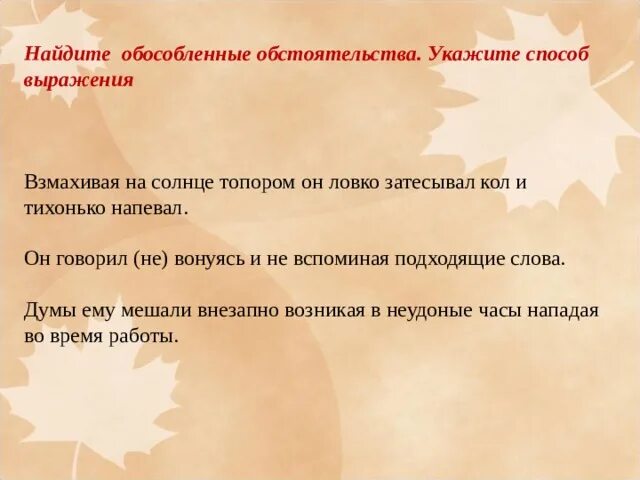 Найдите обособленные обстоятельства. Укажите способ выражения

Взмахивая на солнце топором он ловко затесывал кол и тихонько напевал.

Он говорил (не) вонуясь и не вспоминая подходящие слова.

Думы ему мешали внезапно возникая в неудоные часы нападая во время работы.